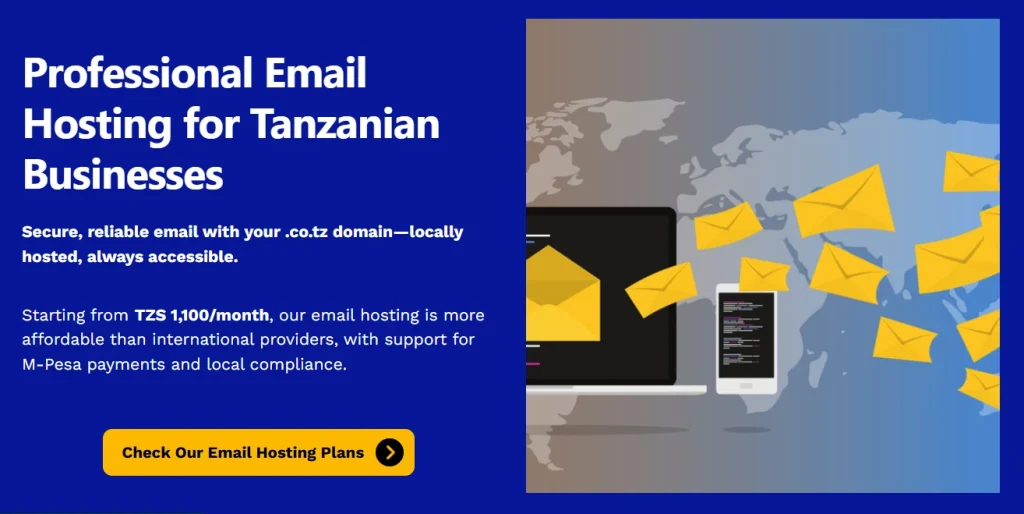 Professional Email Hosting for Tanzanian Businesses

Secure, reliable email with your .co.tz domain—locally hosted, always accessible.

Starting from TZS 1,100/month, our email hosting is more affordable than international providers, with support for M-Pesa payments and local compliance.

Check Our Email Hosting Plans